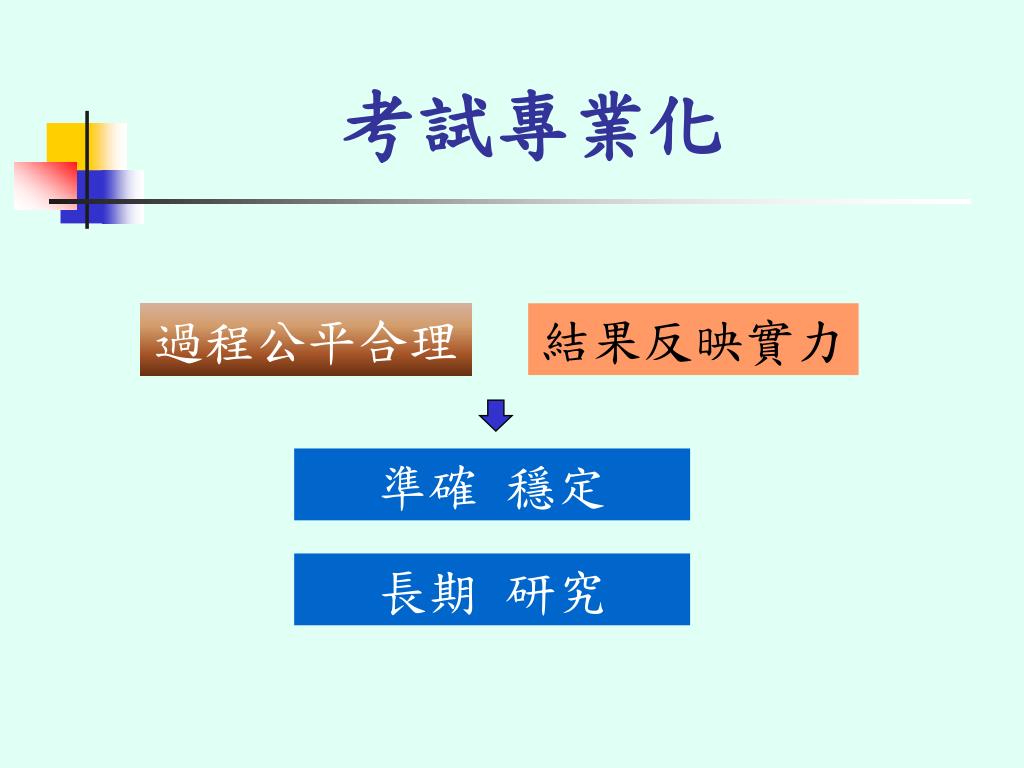 考試專業化

過程公平合理

結果反映實力

準確 穩定

長期 研究